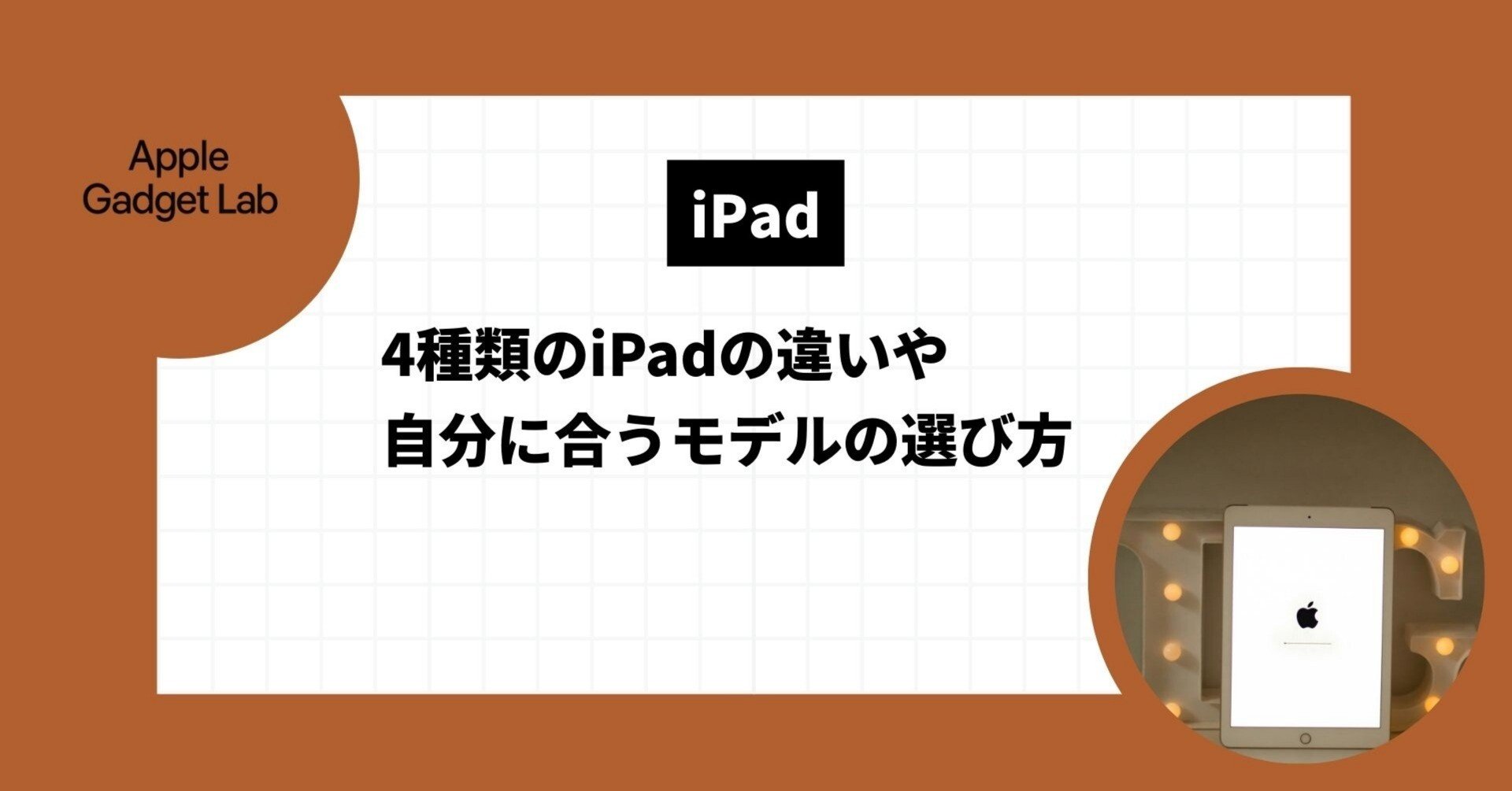 Apple
Gadget Lab

iPad

4種類のiPadの違いや
自分に合うモデルの選び方